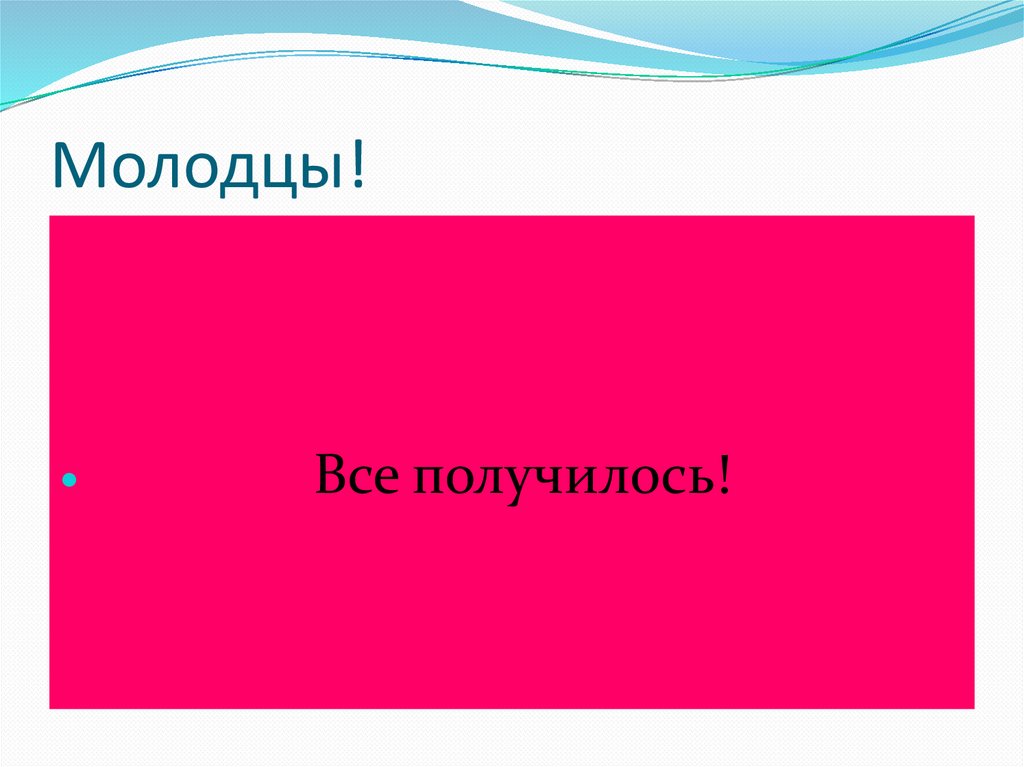 Молодцы!

Все получилось!